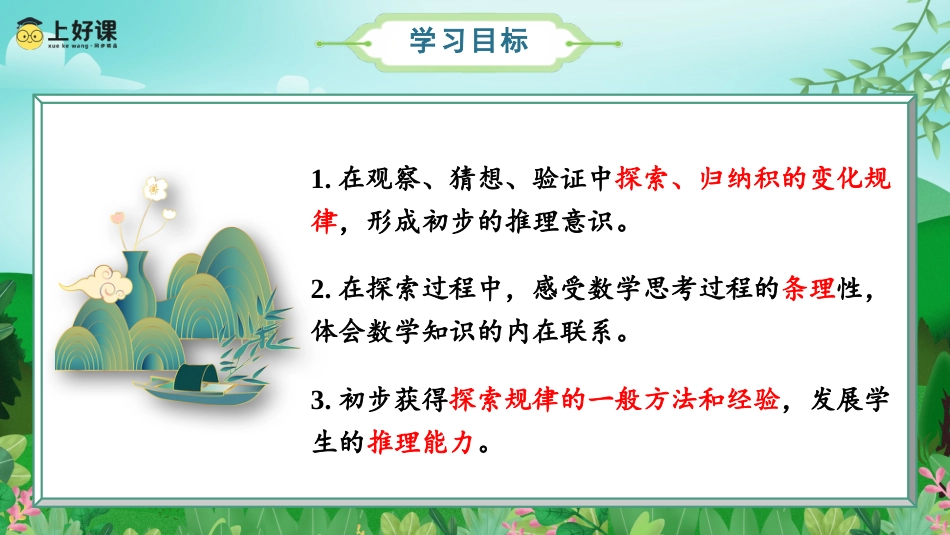 上好课
xue ke wang · 同步精品

学习目标

1. 在观察、猜想、验证中探索、归纳积的变化规律，形成初步的推理意识。

2. 在探索过程中，感受数学思考过程的条理性，体会数学知识的内在联系。

3. 初步获得探索规律的一般方法和经验，发展学生的推理能力。